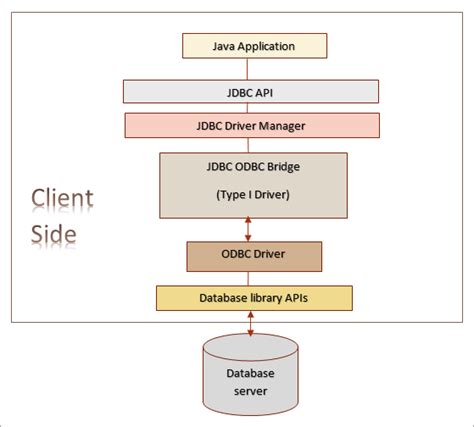 Java Application

JDBC API

JDBC Driver Manager

JDBC ODBC Bridge

(Type I Driver)

Client Side

ODBC Driver

Database library APIs

Database server